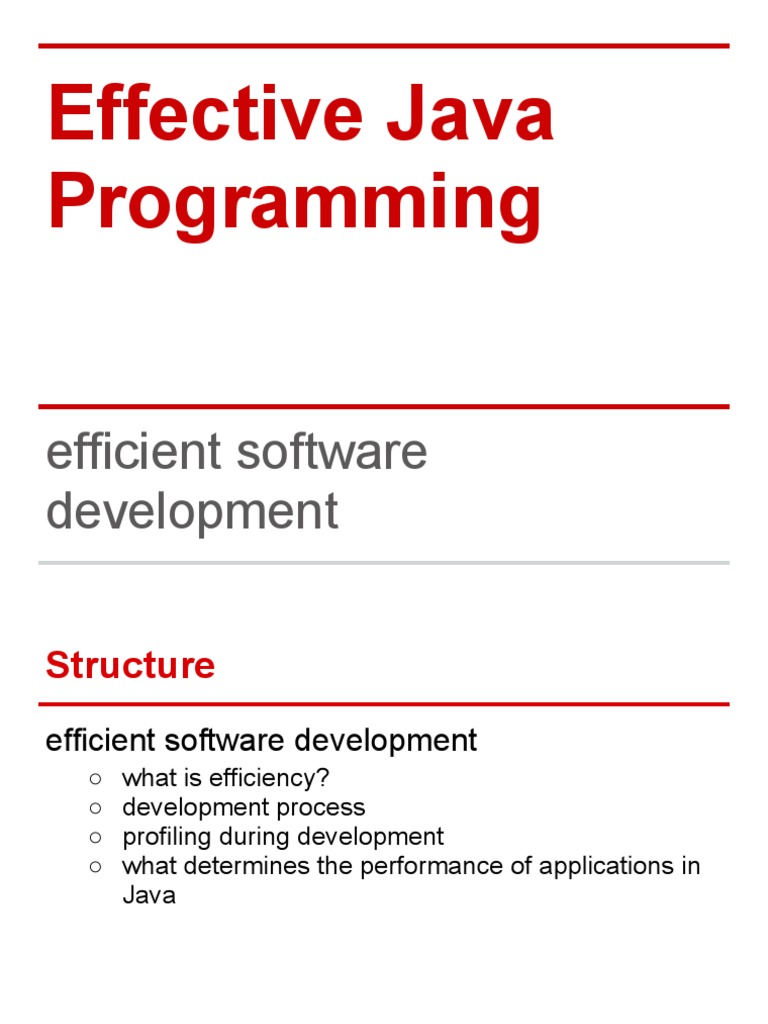 Effective Java Programming

efficient software development

Structure

efficient software development

○ what is efficiency?
○ development process
○ profiling during development
○ what determines the performance of applications in Java